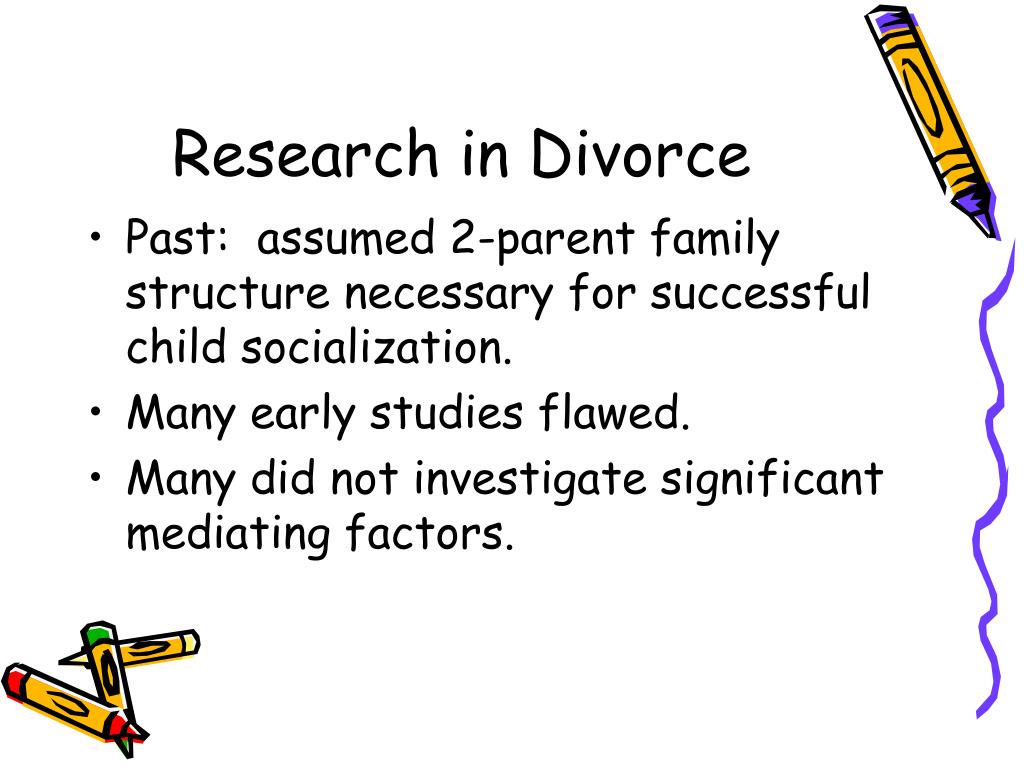 Research in Divorce

• Past: assumed 2-parent family structure necessary for successful child socialization.
• Many early studies flawed.
• Many did not investigate significant mediating factors.